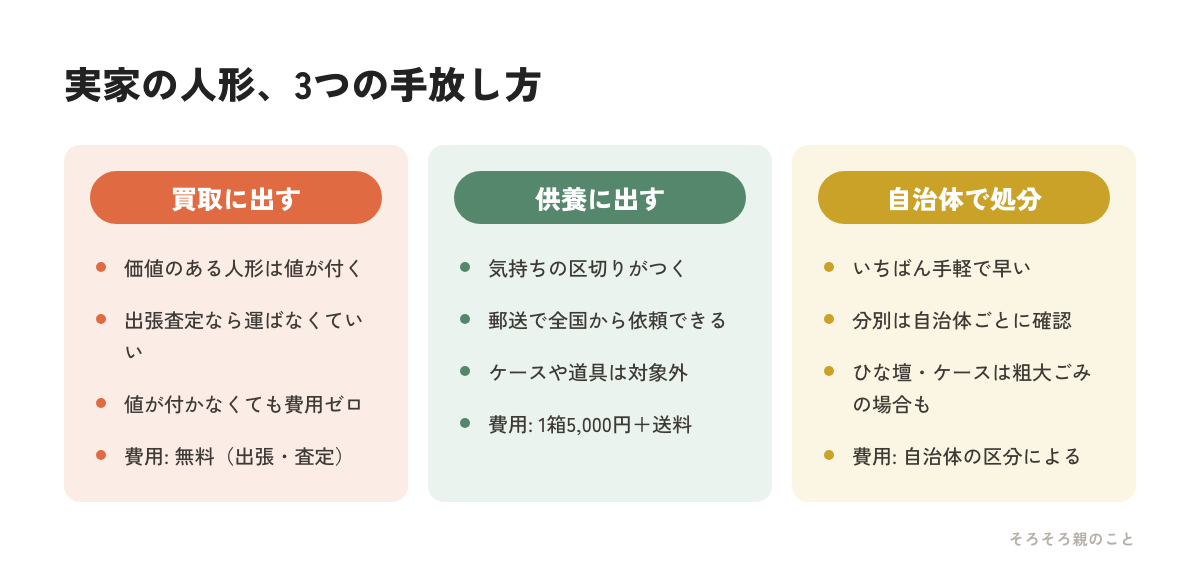 実家の人形、3つの手放し方

買取に出す

- 価値のある人形は値が付く
- 出張査定なら運ばなくていい
- 値が付かなくても費用ゼロ
- 費用: 無料（出張・査定）

供養に出す

- 気持ちの区切りがつく
- 郵送で全国から依頼できる
- ケースや道具は対象外
- 費用: 1箱5,000円＋送料

自治体で処分

- いちばん手軽で早い
- 分別は自治体ごとに確認
- ひな壇・ケースは粗大ごみの場合も
- 費用: 自治体の区分による

そろそろ親のこと